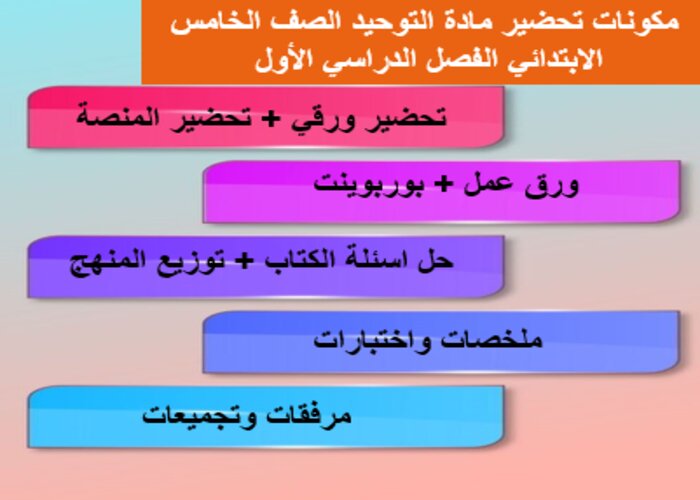 مكونات تحضير مادة التوحيد الصف الخامس الابتدائي الفصل الدراسي الأول

تحضير ورقي + تحضير المنصة

ورق عمل + بوربوينت

حل اسئلة الكتاب + توزيع المنهج

ملخصات واختبارات

مرفقات وتجميعات